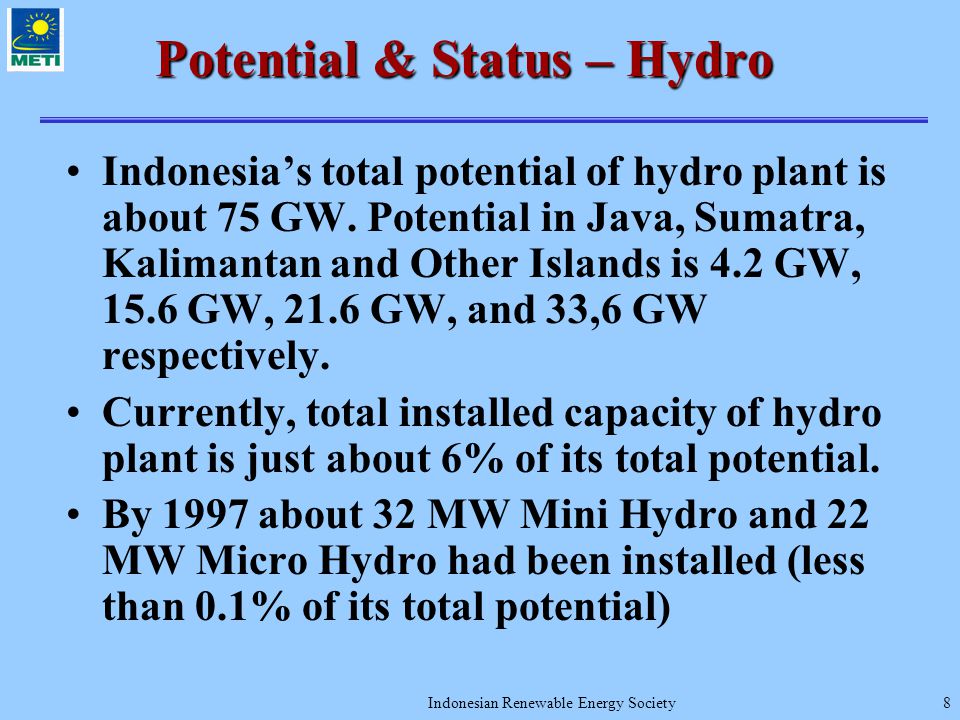 METI

Potential & Status – Hydro

• Indonesia’s total potential of hydro plant is about 75 GW. Potential in Java, Sumatra, Kalimantan and Other Islands is 4.2 GW, 15.6 GW, 21.6 GW, and 33,6 GW respectively.

• Currently, total installed capacity of hydro plant is just about 6% of its total potential.

• By 1997 about 32 MW Mini Hydro and 22 MW Micro Hydro had been installed (less than 0.1% of its total potential)

Indonesian Renewable Energy Society

8